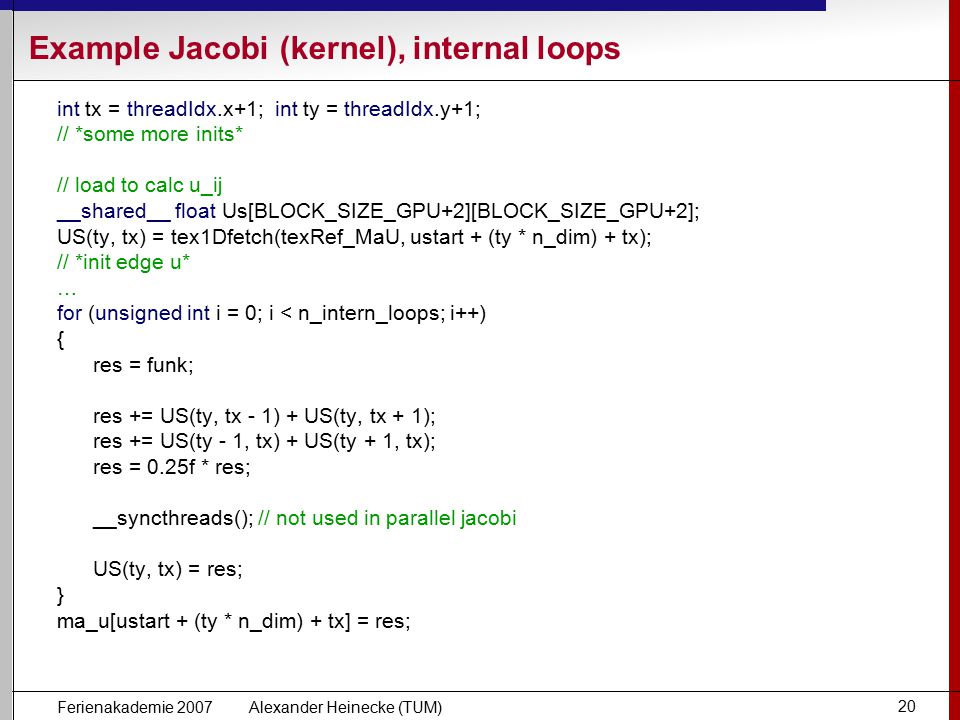 Example Jacobi (kernel), internal loops

int tx = threadIdx.x+1; int ty = threadIdx.y+1;
// *some more inits*

// load to calc u_ij
__shared__ float Us[BLOCK_SIZE_GPU+2][BLOCK_SIZE_GPU+2];
US(ty, tx) = tex1Dfetch(texRef_MaU, ustart + (ty * n_dim) + tx);
// *init edge u*
…
for (unsigned int i = 0; i < n_intern_loops; i++)
{
res = funk;

res += US(ty, tx - 1) + US(ty, tx + 1);
res += US(ty - 1, tx) + US(ty + 1, tx);
res = 0.25f * res;

__syncthreads(); // not used in parallel jacobi

US(ty, tx) = res;
}
ma_u[ustart + (ty * n_dim) + tx] = res;

Ferienakademie 2007 Alexander Heinecke (TUM) 20